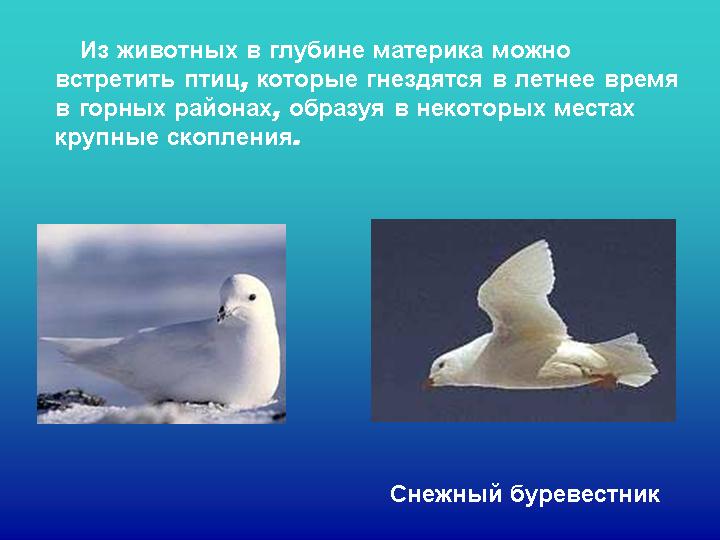 Из животных в глубине материка можно встретить птиц, которые гнездятся в летнее время в горных районах, образуя в некоторых местах крупные скопления.

Снежный буревестник